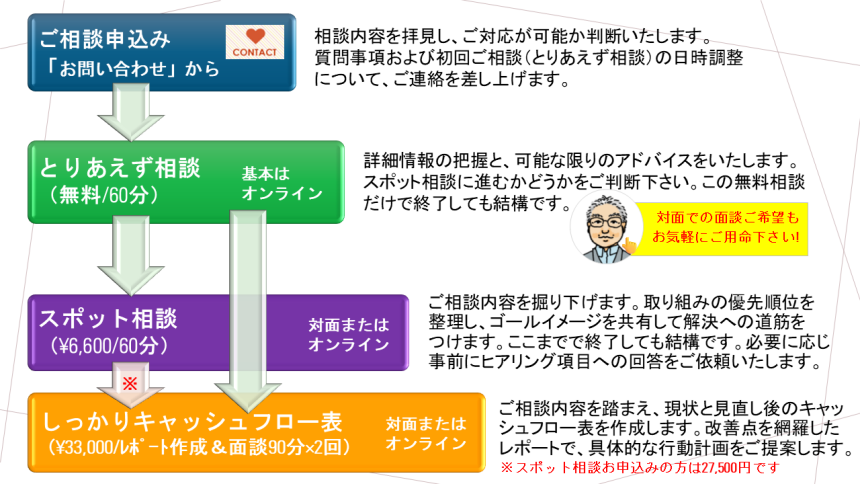 ご相談申込み
「お問い合わせ」から

CONTACT

相談内容を拝見し、ご対応が可能か判断いたします。質問事項および初回ご相談（とりあえず相談）の日時調整について、ご連絡を差し上げます。

とりあえず相談
（無料/60分）

基本は
オンライン

詳細情報の把握と、可能な限りのアドバイスをいたします。スポット相談に進むかどうかをご判断下さい。この無料相談だけで終了しても結構です。

対面での面談ご希望も
お気軽にご用命下さい！

スポット相談
（¥6,600/60分）

対面または
オンライン

ご相談内容を掘り下げます。取り組みの優先順位を整理し、ゴールイメージを共有して解決への道筋をつけます。ここまでで終了しても結構です。必要に応じ事前にヒアリング項目への回答をご依頼いたします。

※

しっかりキャッシュフロー表
（¥33,000/レポート作成＆面談90分×2回）

対面または
オンライン

ご相談内容を踏まえ、現状と見直し後のキャッシュフロー表を作成します。改善点を網羅したレポートで、具体的な行動計画をご提案します。
※スポット相談お申込みの方は27,500円です